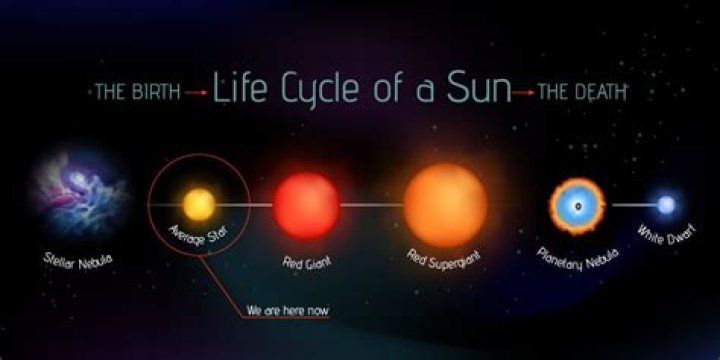 THE BIRTH → Life Cycle of a Sun → THE DEATH

Stellar Nebula

Average Star

Red Giant

Red Supergiant

Planetary Nebula

White Dwarf

We are here now